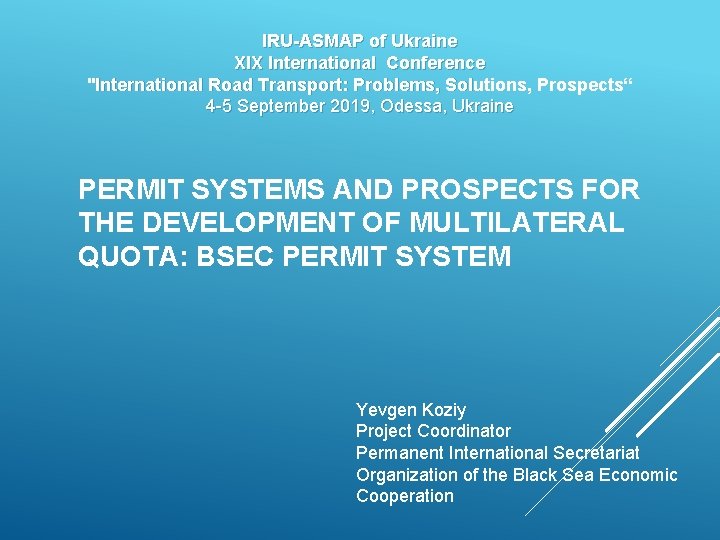 IRU-ASMAP of Ukraine
XIX International Conference
"International Road Transport: Problems, Solutions, Prospects“
4-5 September 2019, Odessa, Ukraine

PERMIT SYSTEMS AND PROSPECTS FOR THE DEVELOPMENT OF MULTILATERAL QUOTA: BSEC PERMIT SYSTEM

Yevgen Koziy
Project Coordinator
Permanent International Secretariat
Organization of the Black Sea Economic Cooperation